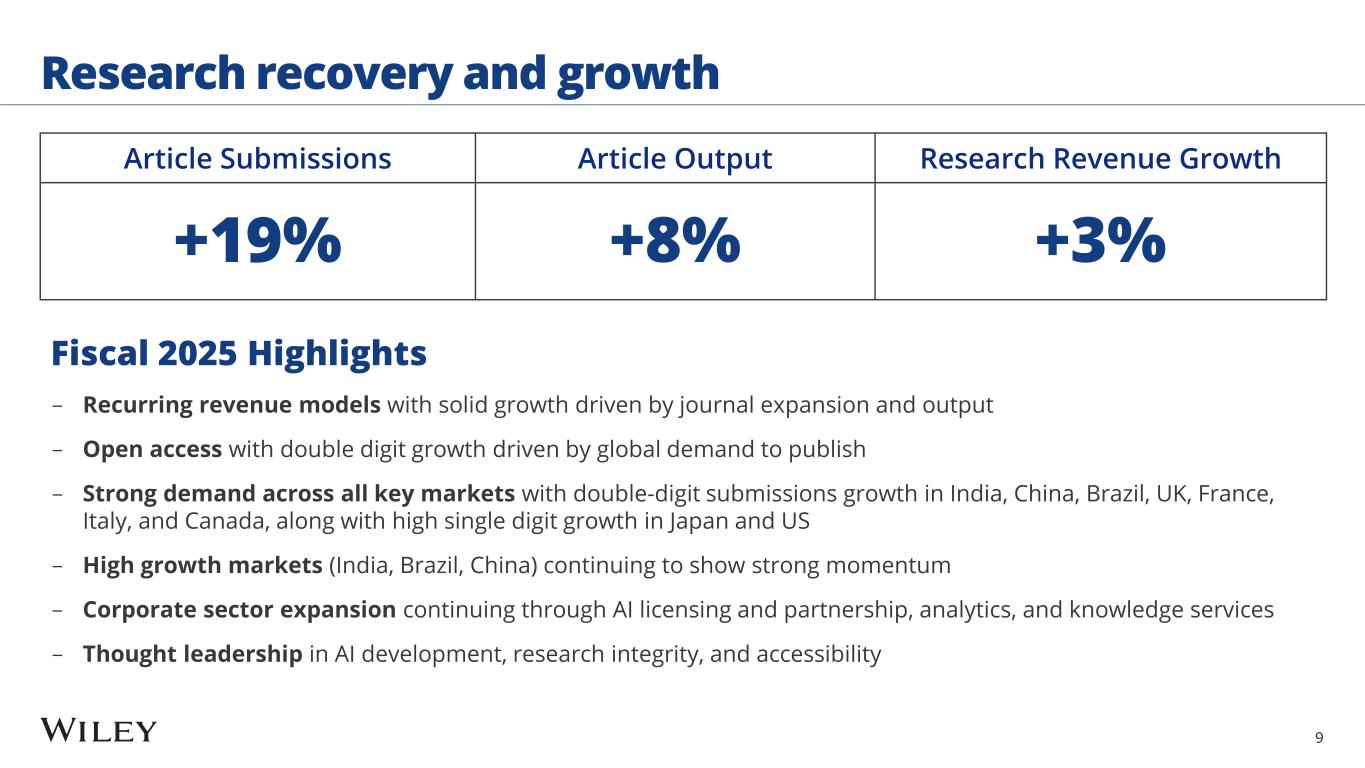 Research recovery and growth

| Article Submissions | Article Output | Research Revenue Growth |
|---|---|---|
| +19% | +8% | +3% |

Fiscal 2025 Highlights

– Recurring revenue models with solid growth driven by journal expansion and output

– Open access with double digit growth driven by global demand to publish

– Strong demand across all key markets with double-digit submissions growth in India, China, Brazil, UK, France, Italy, and Canada, along with high single digit growth in Japan and US

– High growth markets (India, Brazil, China) continuing to show strong momentum

– Corporate sector expansion continuing through AI licensing and partnership, analytics, and knowledge services

– Thought leadership in AI development, research integrity, and accessibility

WILEY

9